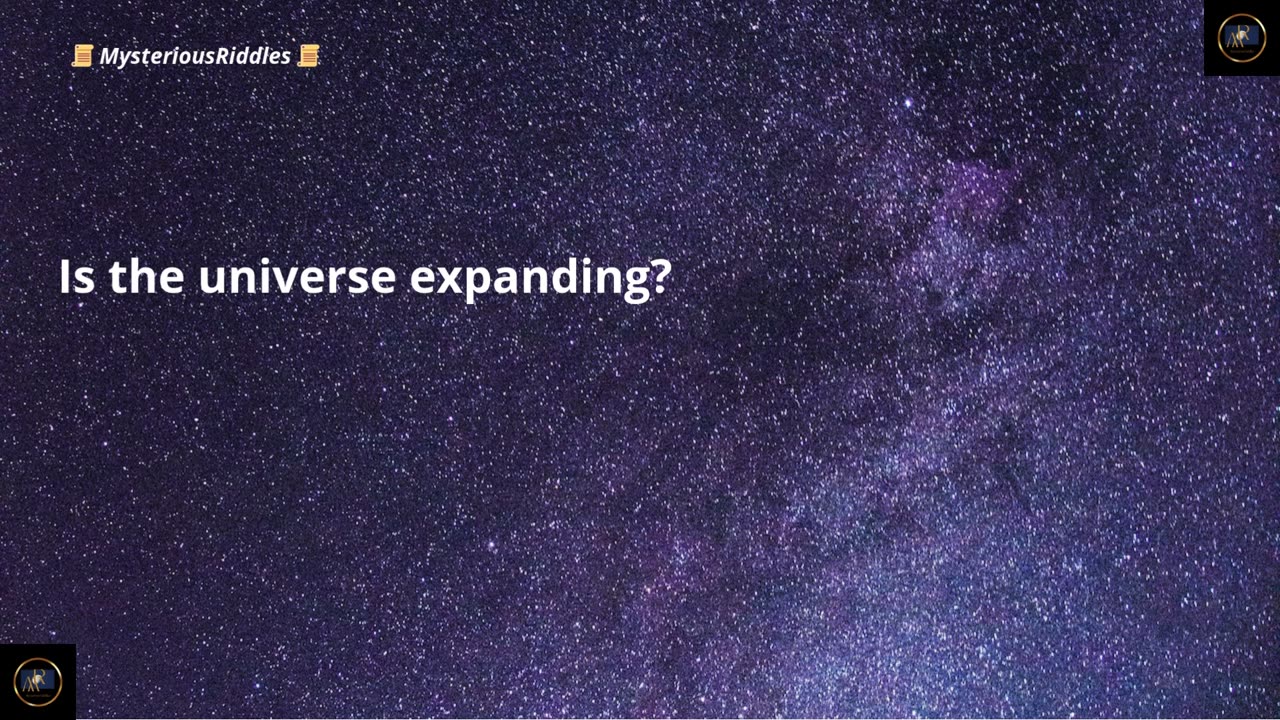 📜 MysteriousRiddles 📜

Is the universe expanding?